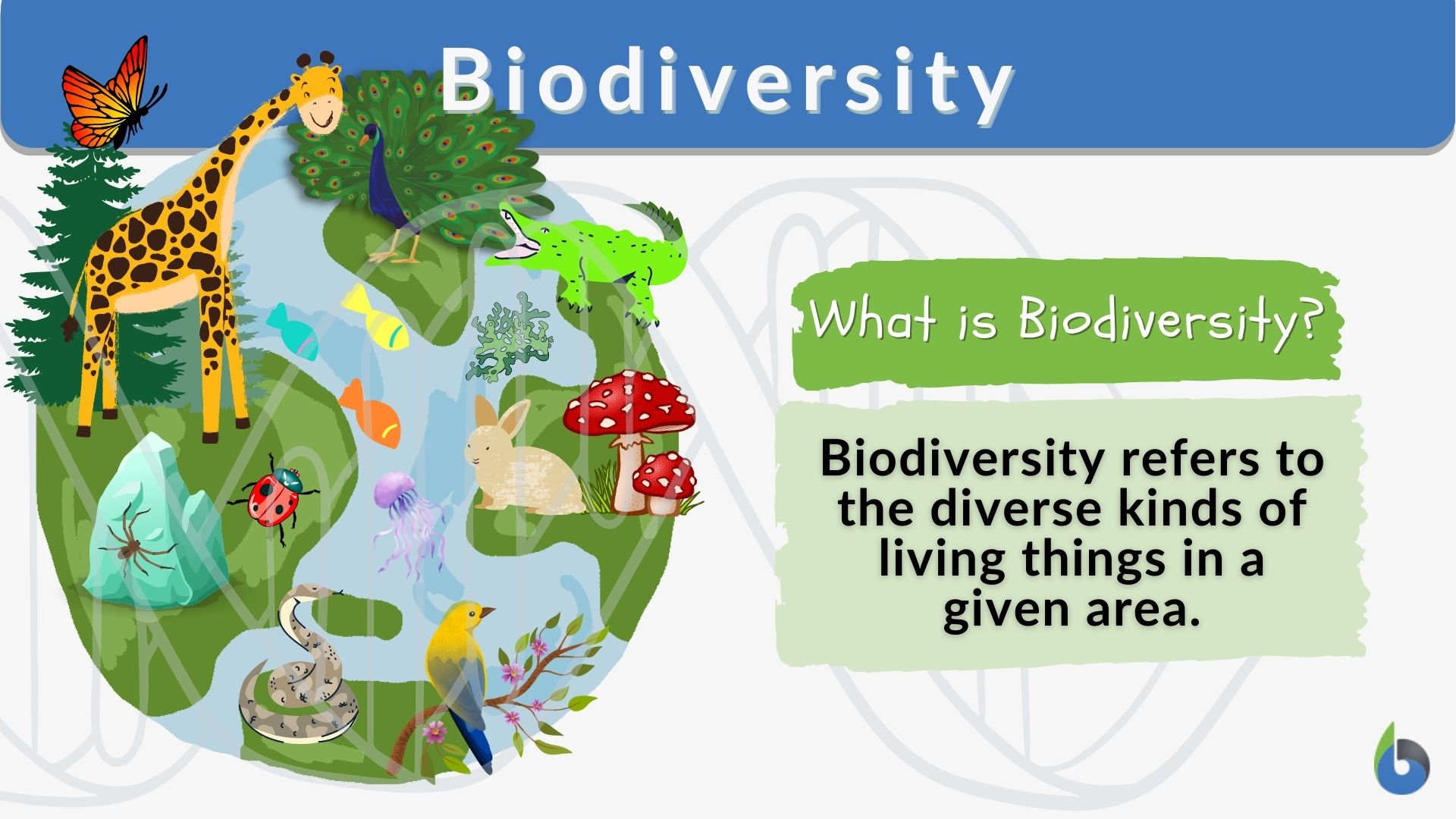 Biodiversity

What is Biodiversity?

Biodiversity refers to the diverse kinds of living things in a given area.